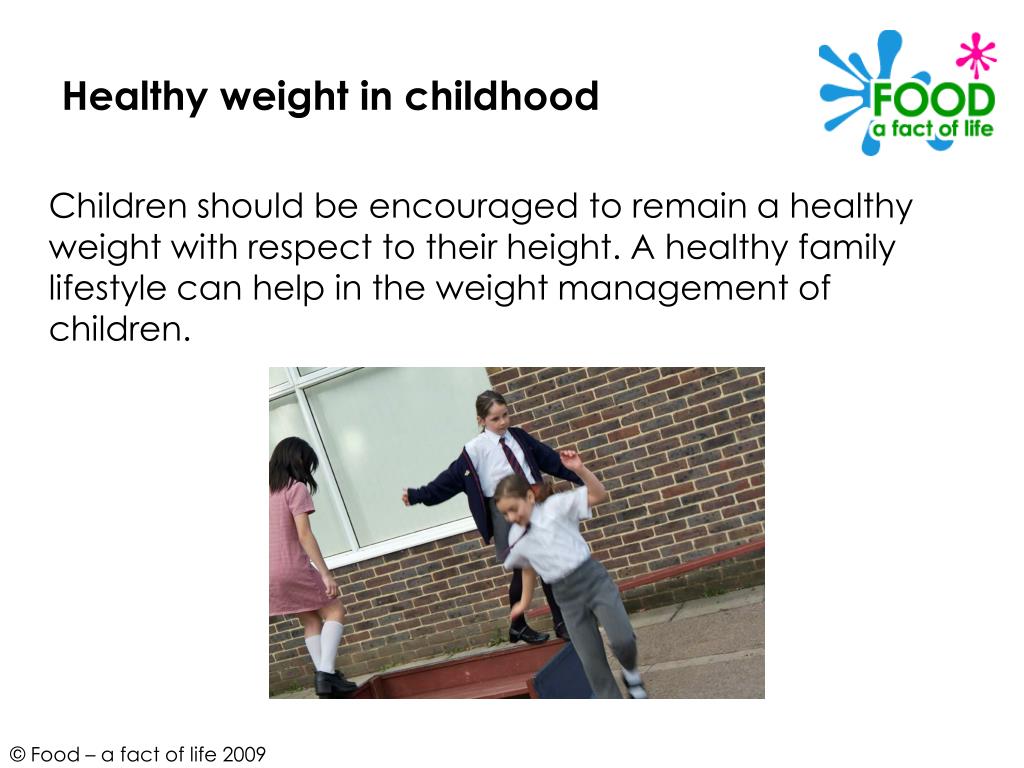 Healthy weight in childhood

FOOD
a fact of life

Children should be encouraged to remain a healthy weight with respect to their height. A healthy family lifestyle can help in the weight management of children.

© Food – a fact of life 2009